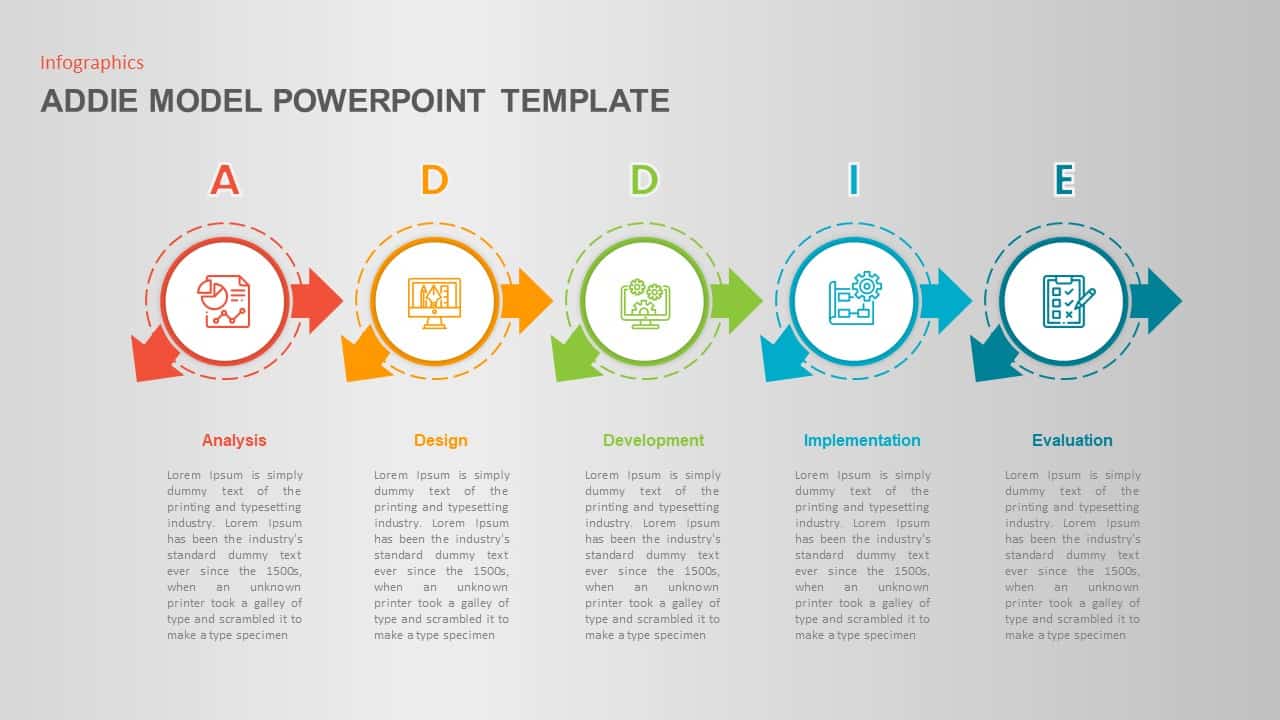 Infographics

ADDIE MODEL POWERPOINT TEMPLATE

A

D

D

I

E

Analysis

Lorem Ipsum is simply dummy text of the printing and typesetting industry. Lorem Ipsum has been the industry's standard dummy text ever since the 1500s, when an unknown printer took a galley of type and scrambled it to make a type specimen

Design

Lorem Ipsum is simply dummy text of the printing and typesetting industry. Lorem Ipsum has been the industry's standard dummy text ever since the 1500s, when an unknown printer took a galley of type and scrambled it to make a type specimen

Development

Lorem Ipsum is simply dummy text of the printing and typesetting industry. Lorem Ipsum has been the industry's standard dummy text ever since the 1500s, when an unknown printer took a galley of type and scrambled it to make a type specimen

Implementation

Lorem Ipsum is simply dummy text of the printing and typesetting industry. Lorem Ipsum has been the industry's standard dummy text ever since the 1500s, when an unknown printer took a galley of type and scrambled it to make a type specimen

Evaluation

Lorem Ipsum is simply dummy text of the printing and typesetting industry. Lorem Ipsum has been the industry's standard dummy text ever since the 1500s, when an unknown printer took a galley of type and scrambled it to make a type specimen